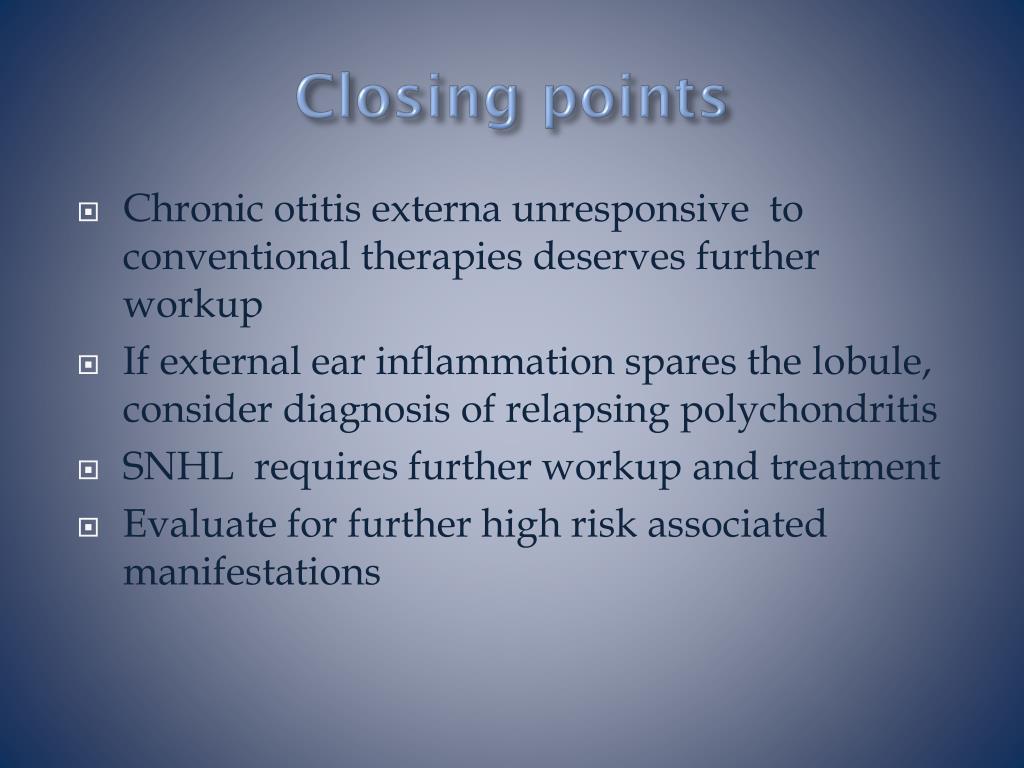 Closing points

Chronic otitis externa unresponsive to conventional therapies deserves further workup

If external ear inflammation spares the lobule, consider diagnosis of relapsing polychondritis

SNHL requires further workup and treatment

Evaluate for further high risk associated manifestations